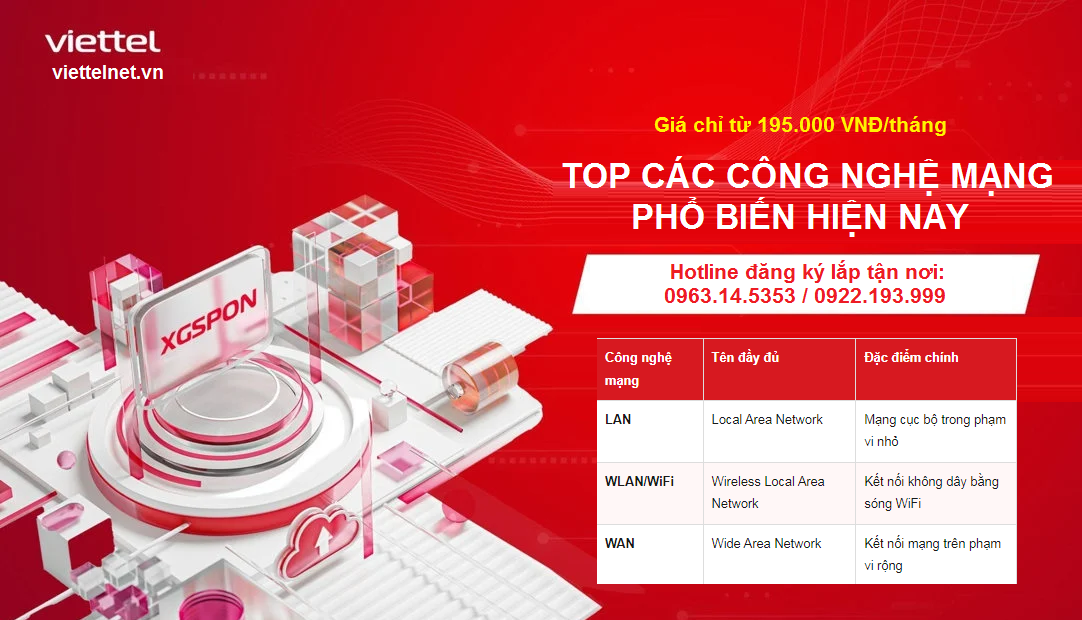 viettel
viettelnet.vn

XGSPON

Giá chỉ từ 195.000 VNĐ/tháng

TOP CÁC CÔNG NGHỆ MẠNG PHỔ BIẾN HIỆN NAY

Hotline đăng ký lắp tận nơi:
0963.14.5353 / 0922.193.999

| Công nghệ mạng | Tên đầy đủ | Đặc điểm chính |
|---|---|---|
| LAN | Local Area Network | Mạng cục bộ trong phạm vi nhỏ |
| WLAN/WiFi | Wireless Local Area Network | Kết nối không dây bằng sóng WiFi |
| WAN | Wide Area Network | Kết nối mạng trên phạm vi rộng |